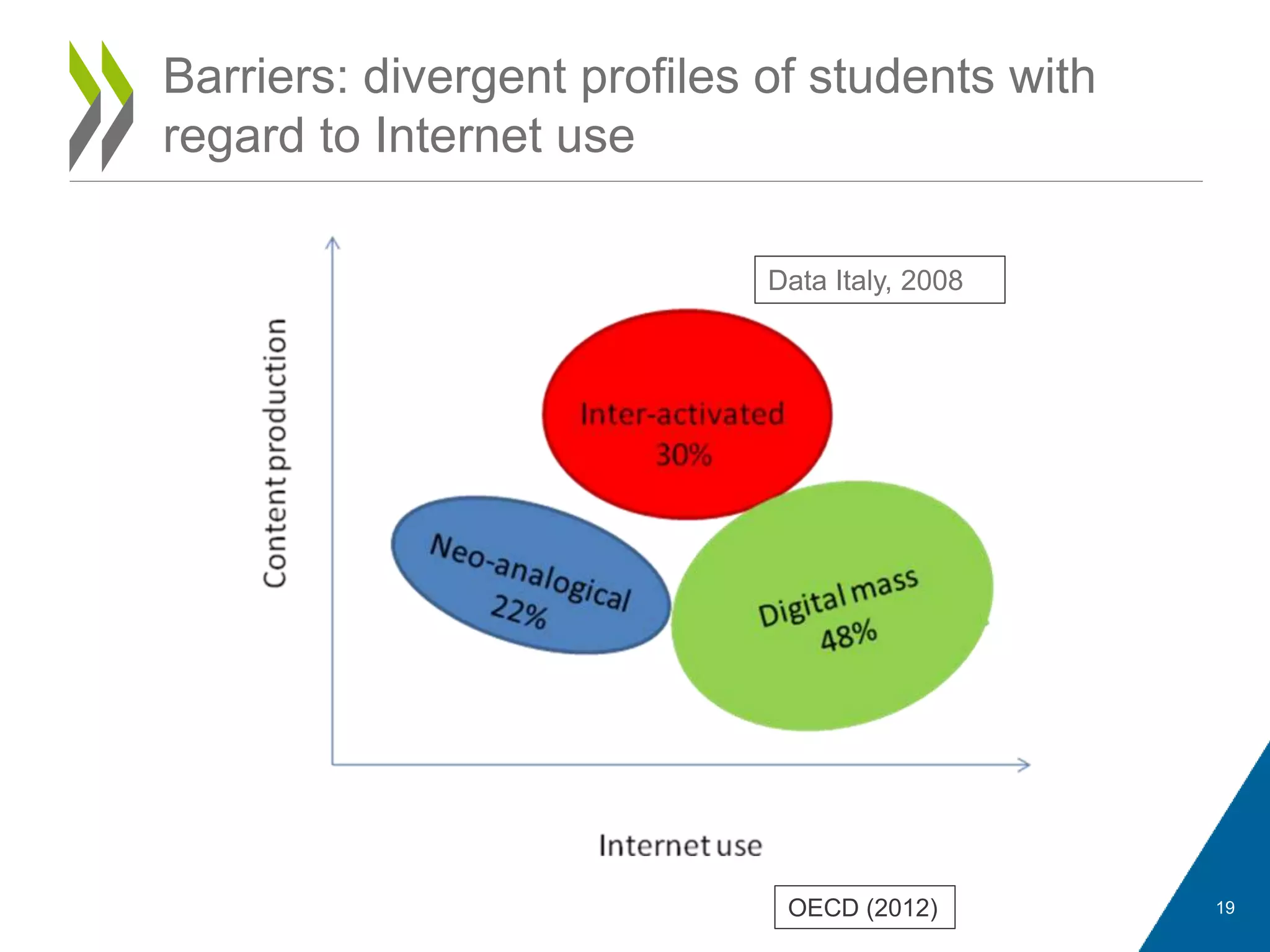 Barriers: divergent profiles of students with regard to Internet use

Data Italy, 2008

Content production

Inter-activated
30%

Neo-analogical
22%

Digital mass
48%

Internet use

OECD (2012)

19